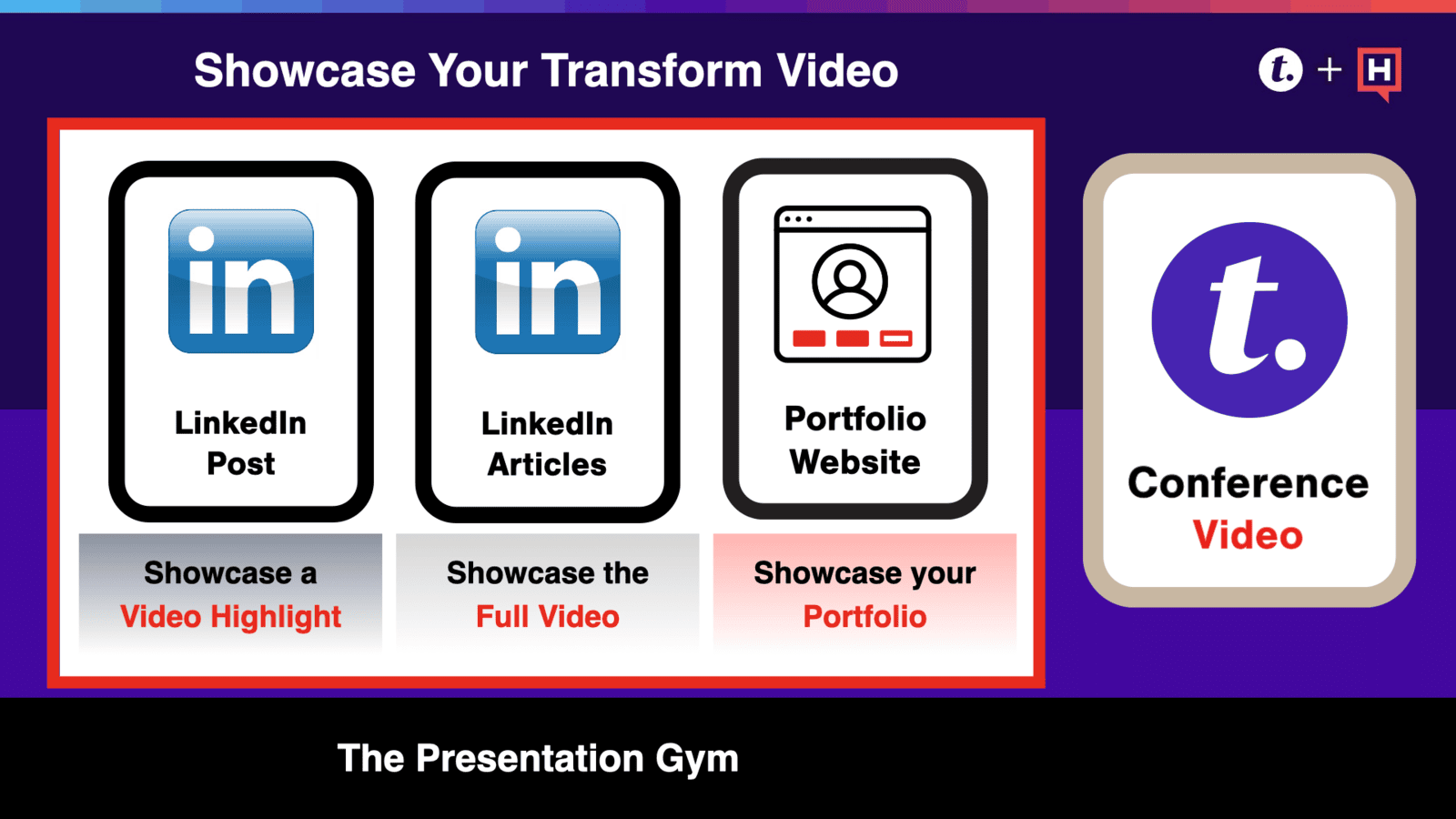 Showcase Your Transform Video

t. + H

in

LinkedIn Post

in

LinkedIn Articles

Portfolio Website

Showcase a Video Highlight

Showcase the Full Video

Showcase your Portfolio

t.

Conference Video

The Presentation Gym